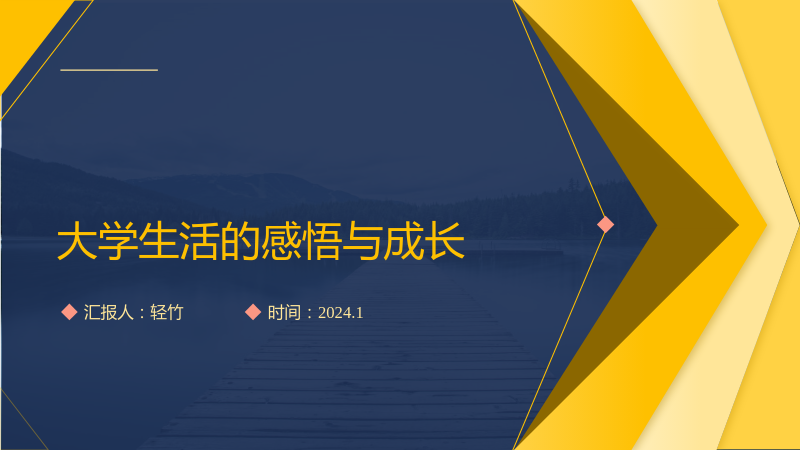 大学生活的感悟与成长

汇报人：轻竹  时间：2024.1